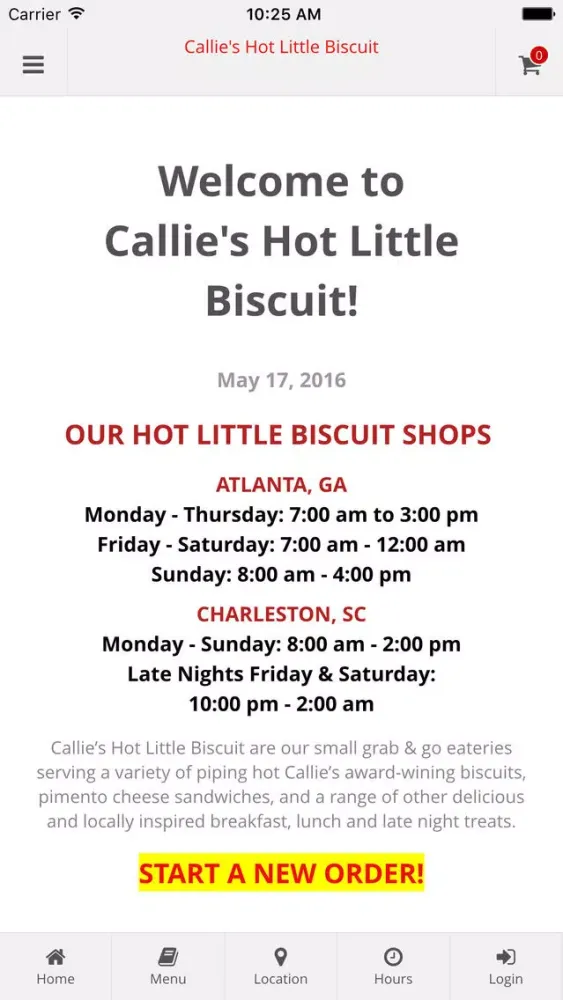 Carrier 10:25 AM

Callie's Hot Little Biscuit

0

Welcome to Callie's Hot Little Biscuit!

May 17, 2016

OUR HOT LITTLE BISCUIT SHOPS

ATLANTA, GA
Monday - Thursday: 7:00 am to 3:00 pm
Friday - Saturday: 7:00 am - 12:00 am
Sunday: 8:00 am - 4:00 pm

CHARLESTON, SC
Monday - Sunday: 8:00 am - 2:00 pm
Late Nights Friday & Saturday:
10:00 pm - 2:00 am

Callie's Hot Little Biscuit are our small grab & go eateries serving a variety of piping hot Callie's award-wining biscuits, pimento cheese sandwiches, and a range of other delicious and locally inspired breakfast, lunch and late night treats.

START A NEW ORDER!

Home Menu Location Hours Login